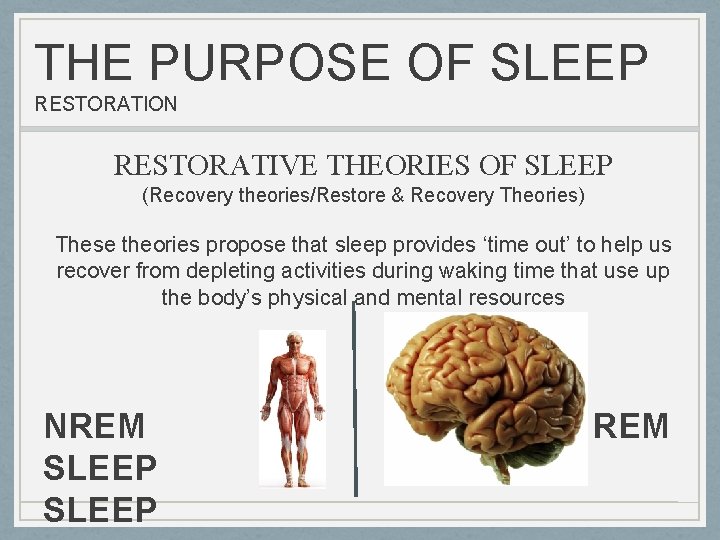 THE PURPOSE OF SLEEP
RESTORATION

RESTORATIVE THEORIES OF SLEEP
(Recovery theories/Restore & Recovery Theories)

These theories propose that sleep provides ‘time out’ to help us recover from depleting activities during waking time that use up the body’s physical and mental resources

NREM SLEEP SLEEP

REM